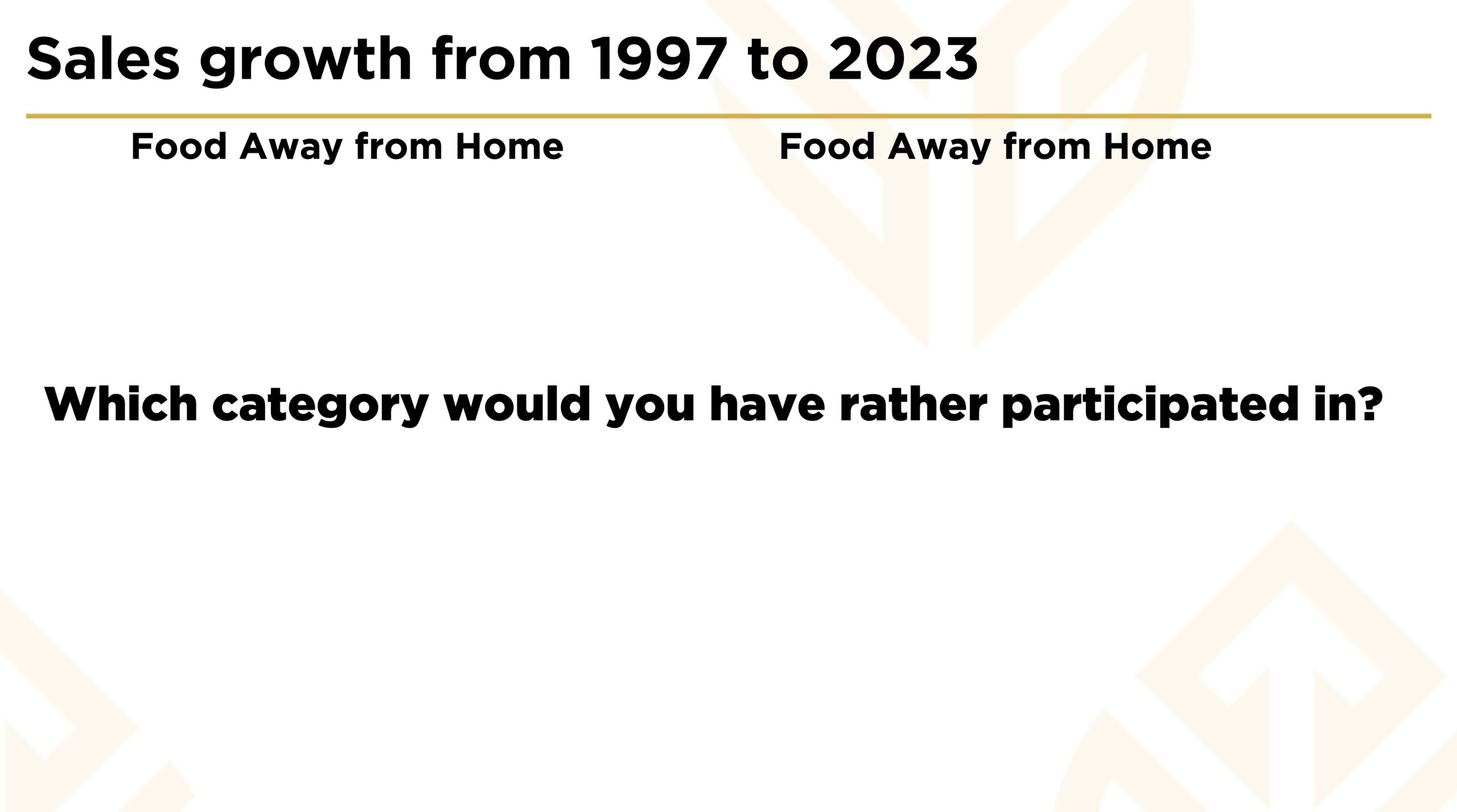 Sales growth from 1997 to 2023

Food Away from Home

Food Away from Home

Which category would you have rather participated in?